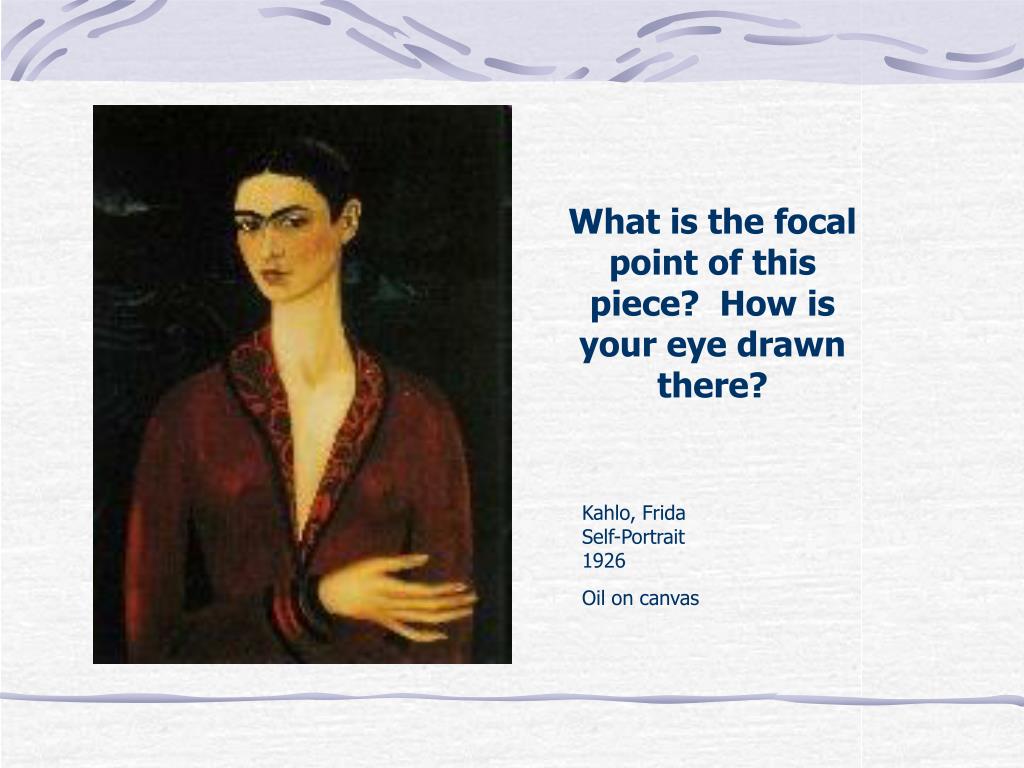 What is the focal point of this piece?  How is your eye drawn there?

Kahlo, Frida
Self-Portrait
1926

Oil on canvas